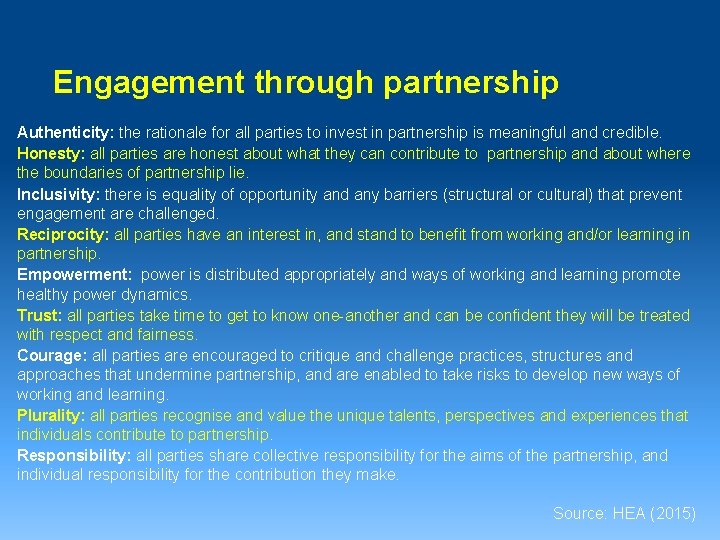 Engagement through partnership

Authenticity: the rationale for all parties to invest in partnership is meaningful and credible.

Honesty: all parties are honest about what they can contribute to partnership and about where the boundaries of partnership lie.

Inclusivity: there is equality of opportunity and any barriers (structural or cultural) that prevent engagement are challenged.

Reciprocity: all parties have an interest in, and stand to benefit from working and/or learning in partnership.

Empowerment: power is distributed appropriately and ways of working and learning promote healthy power dynamics.

Trust: all parties take time to get to know one-another and can be confident they will be treated with respect and fairness.

Courage: all parties are encouraged to critique and challenge practices, structures and approaches that undermine partnership, and are enabled to take risks to develop new ways of working and learning.

Plurality: all parties recognise and value the unique talents, perspectives and experiences that individuals contribute to partnership.

Responsibility: all parties share collective responsibility for the aims of the partnership, and individual responsibility for the contribution they make.

Source: HEA (2015)